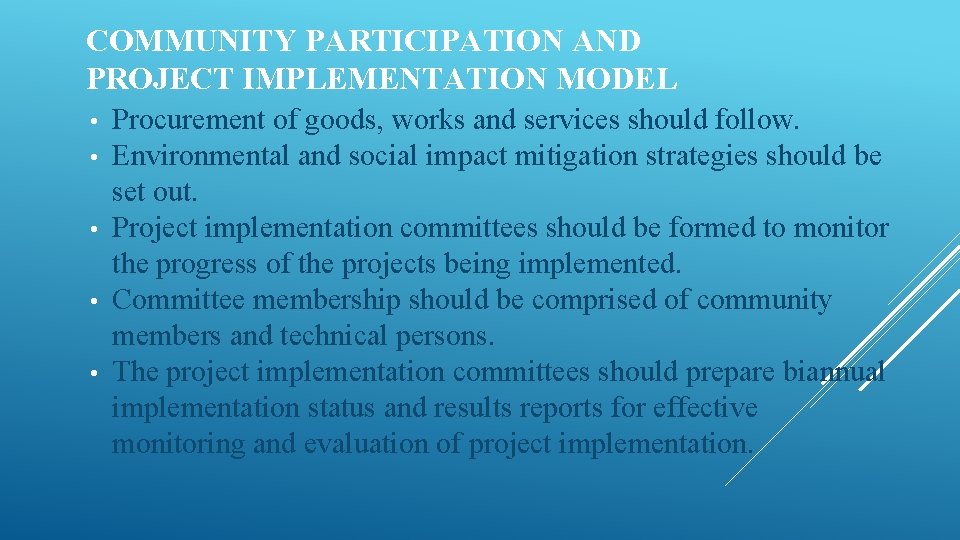 COMMUNITY PARTICIPATION AND PROJECT IMPLEMENTATION MODEL

• Procurement of goods, works and services should follow.
• Environmental and social impact mitigation strategies should be set out.
• Project implementation committees should be formed to monitor the progress of the projects being implemented.
• Committee membership should be comprised of community members and technical persons.
• The project implementation committees should prepare biannual implementation status and results reports for effective monitoring and evaluation of project implementation.